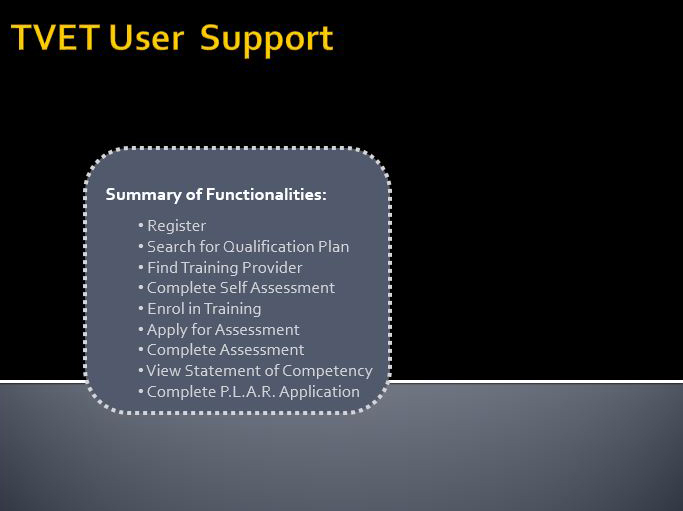 TVET User Support

Summary of Functionalities:

• Register
• Search for Qualification Plan
• Find Training Provider
• Complete Self Assessment
• Enrol in Training
• Apply for Assessment
• Complete Assessment
• View Statement of Competency
• Complete P.L.A.R. Application